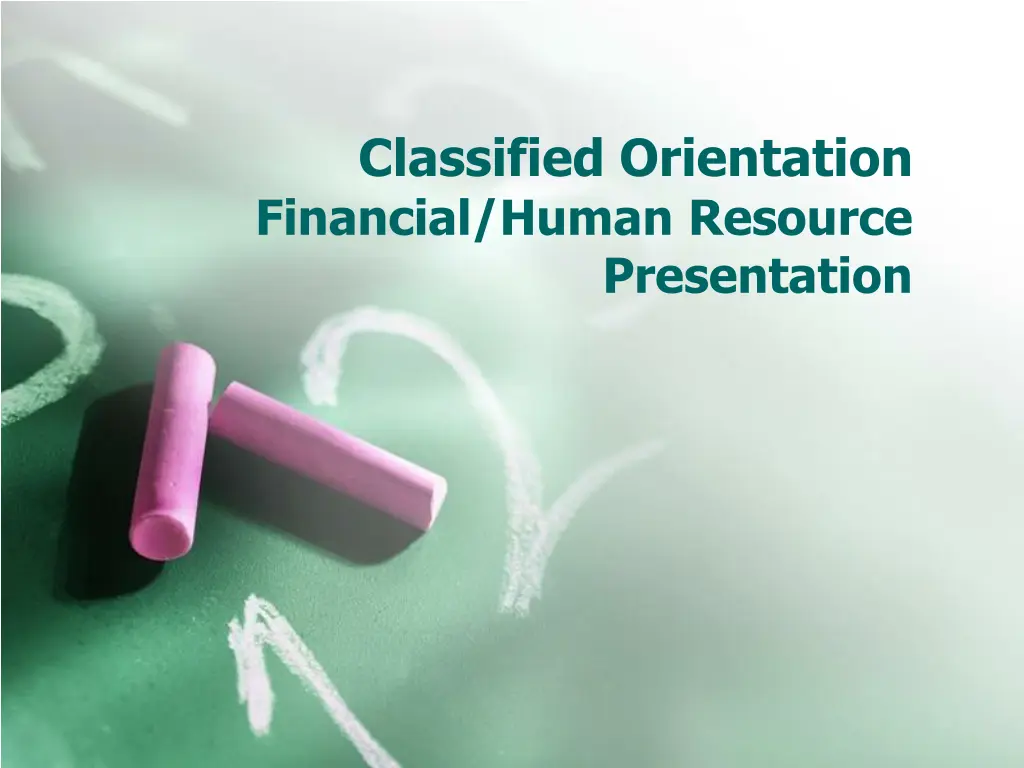 Classified Orientation
Financial/Human Resource Presentation